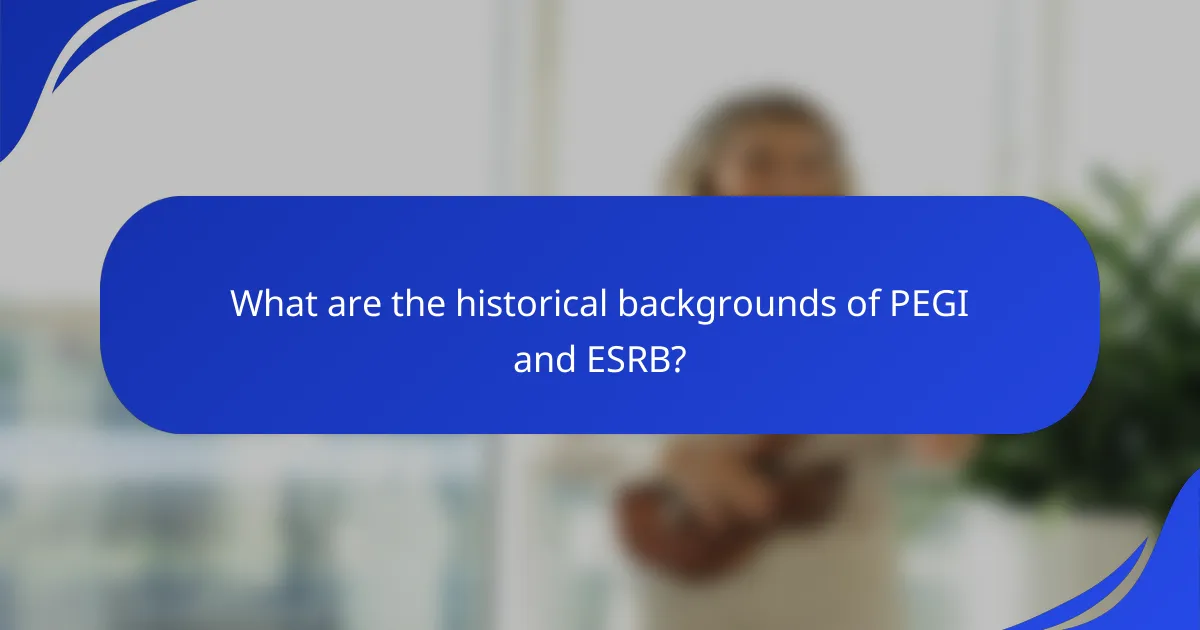 What are the historical backgrounds of PEGI and ESRB?